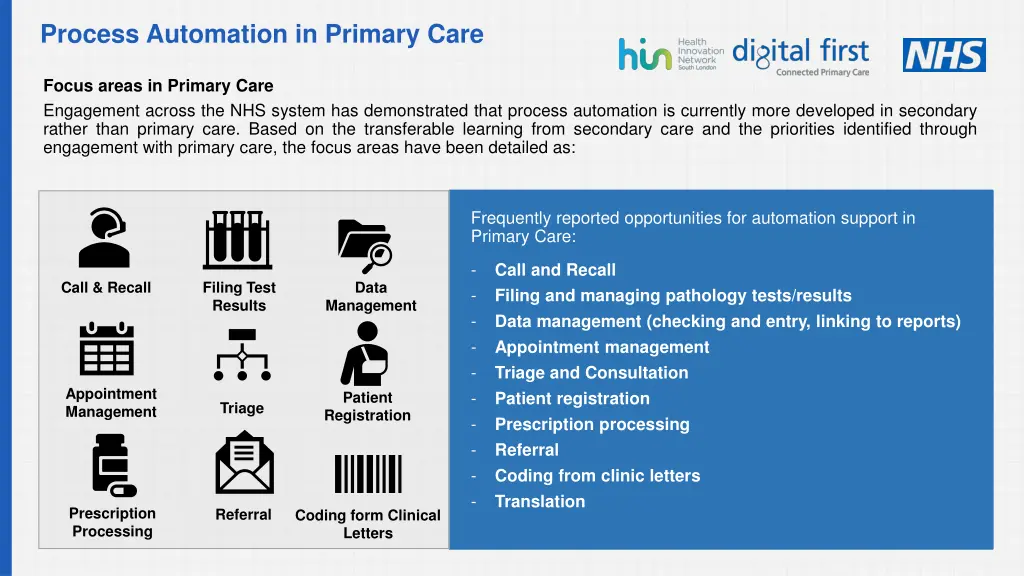 Process Automation in Primary Care

hin Health Innovation Network South London

digital first Connected Primary Care

NHS

Focus areas in Primary Care

Engagement across the NHS system has demonstrated that process automation is currently more developed in secondary rather than primary care. Based on the transferable learning from secondary care and the priorities identified through engagement with primary care, the focus areas have been detailed as:

Call & Recall

Filing Test Results

Data Management

Appointment Management

Triage

Patient Registration

Prescription Processing

Referral

Coding form Clinical Letters

Frequently reported opportunities for automation support in Primary Care:

- Call and Recall
- Filing and managing pathology tests/results
- Data management (checking and entry, linking to reports)
- Appointment management
- Triage and Consultation
- Patient registration
- Prescription processing
- Referral
- Coding from clinic letters
- Translation